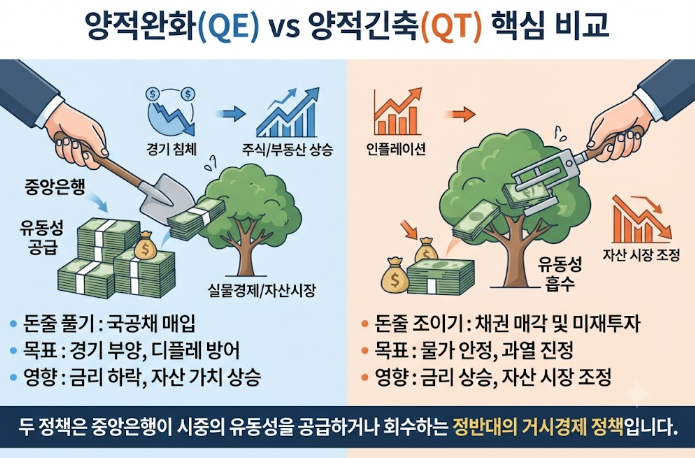 양적완화(QE) vs 양적긴축(QT) 핵심 비교

경기 침체

주식/부동산 상승

중앙은행

유동성 공급

실물경제/자산시장

• 돈줄 풀기 : 국공채 매입
• 목표 : 경기 부양, 디플레 방어
• 영향 : 금리 하락, 자산 가치 상승

인플레이션

유동성 흡수

자산 시장 조정

• 돈줄 조이기 : 채권 매각 및 미재투자
• 목표 : 물가 안정, 과열 진정
• 영향 : 금리 상승, 자산 시장 조정

두 정책은 중앙은행이 시중의 유동성을 공급하거나 회수하는 정반대의 거시경제 정책입니다.